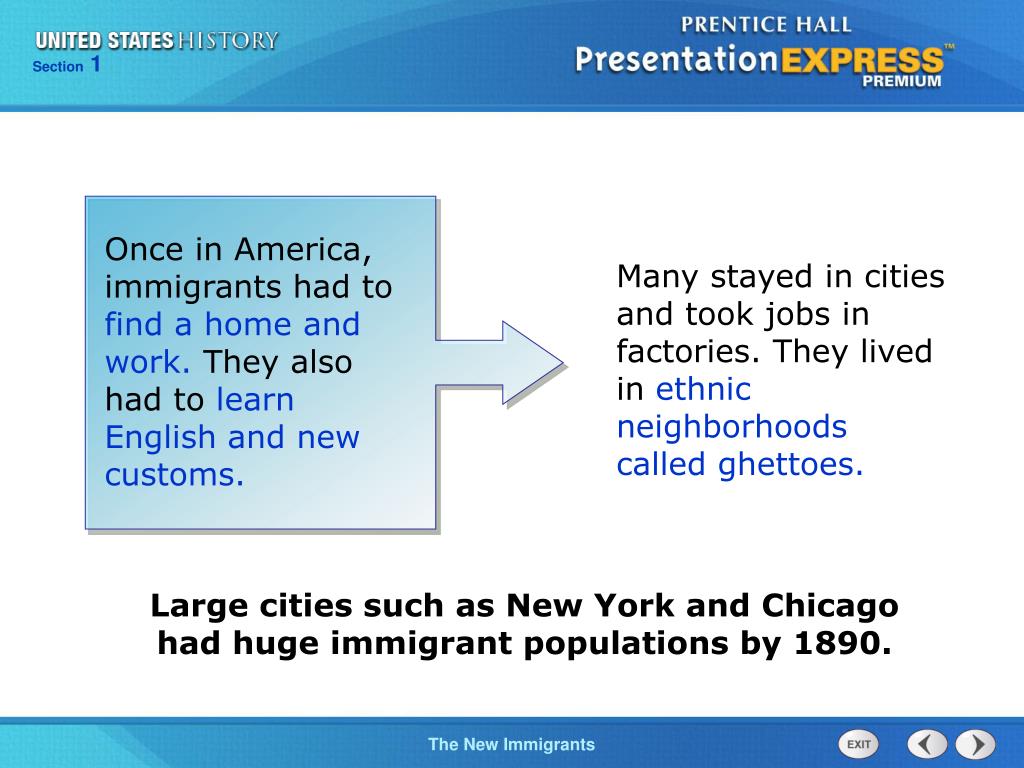 UNITED STATES HISTORY
Section 1

PRENTICE HALL
PresentationEXPRESS™
PREMIUM

Once in America, immigrants had to find a home and work. They also had to learn English and new customs.

Many stayed in cities and took jobs in factories. They lived in ethnic neighborhoods called ghettoes.

Large cities such as New York and Chicago had huge immigrant populations by 1890.

The New Immigrants

EXIT